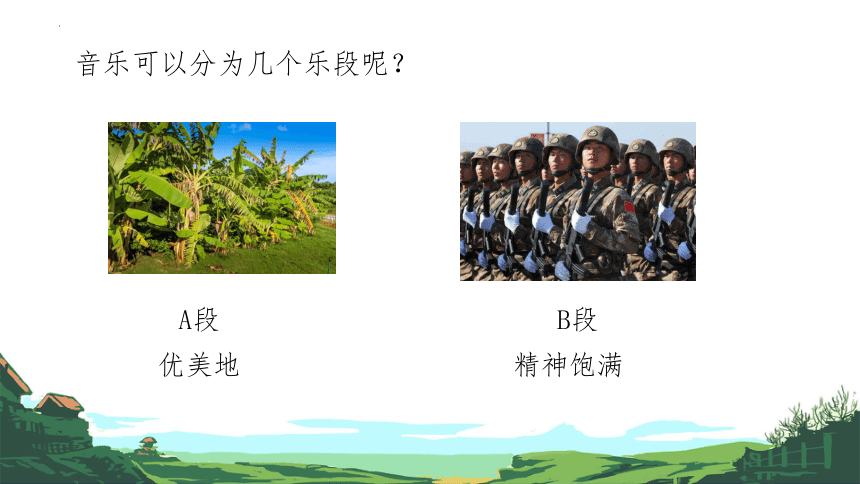 音乐可以分为几个乐段呢？

A段
优美地

B段
精神饱满